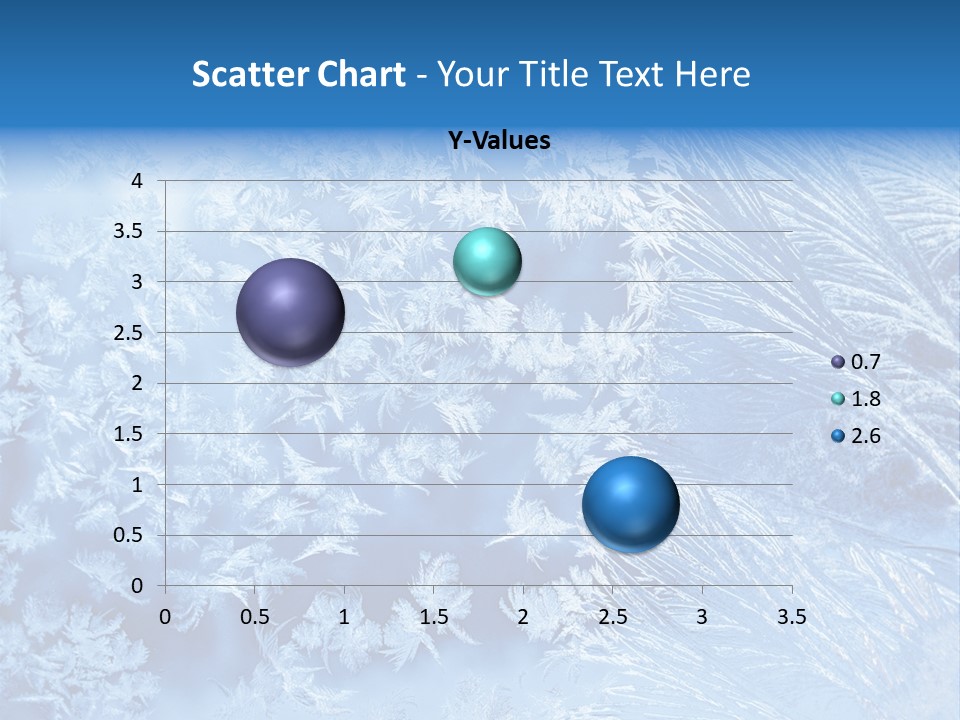 Scatter Chart - Your Title Text Here

Y-Values

4
3.5
3
2.5
2
1.5
1
0.5
0

0 0.5 1 1.5 2 2.5 3 3.5

0.7
1.8
2.6